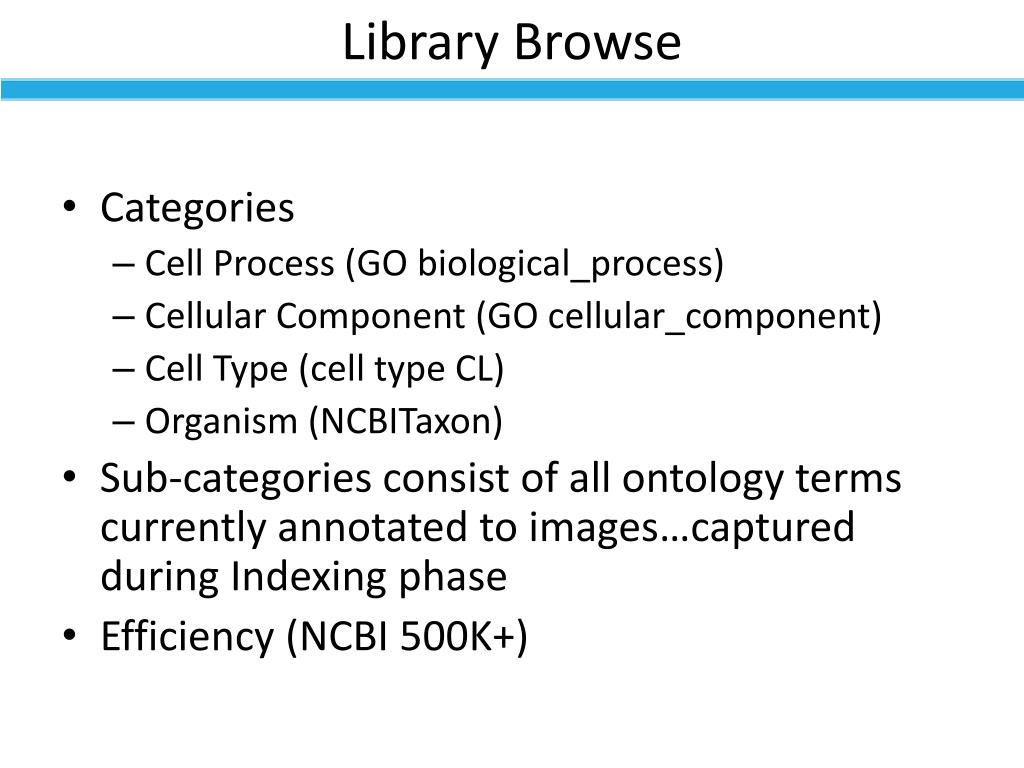 Library Browse

• Categories
– Cell Process (GO biological_process)
– Cellular Component (GO cellular_component)
– Cell Type (cell type CL)
– Organism (NCBITaxon)
• Sub-categories consist of all ontology terms currently annotated to images…captured during Indexing phase
• Efficiency (NCBI 500K+)